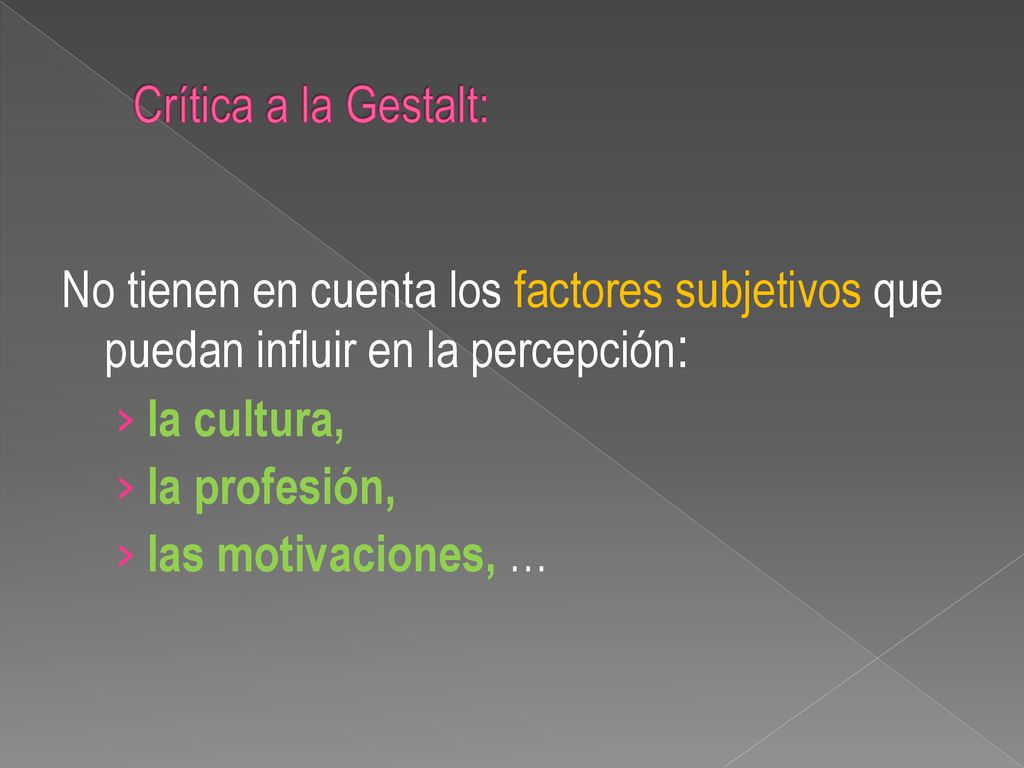 Crítica a la Gestalt:

No tienen en cuenta los factores subjetivos que puedan influir en la percepción:

› la cultura,
› la profesión,
› las motivaciones, …